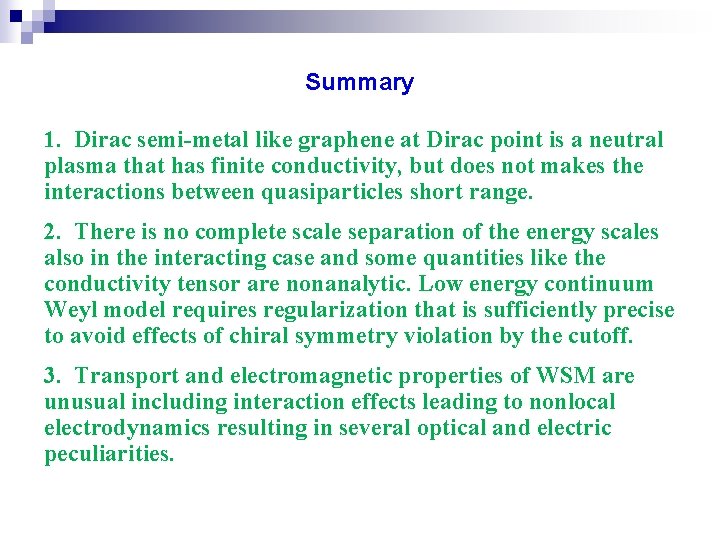 Summary

1. Dirac semi-metal like graphene at Dirac point is a neutral plasma that has finite conductivity, but does not makes the interactions between quasiparticles short range.

2. There is no complete scale separation of the energy scales also in the interacting case and some quantities like the conductivity tensor are nonanalytic. Low energy continuum Weyl model requires regularization that is sufficiently precise to avoid effects of chiral symmetry violation by the cutoff.

3. Transport and electromagnetic properties of WSM are unusual including interaction effects leading to nonlocal electrodynamics resulting in several optical and electric peculiarities.